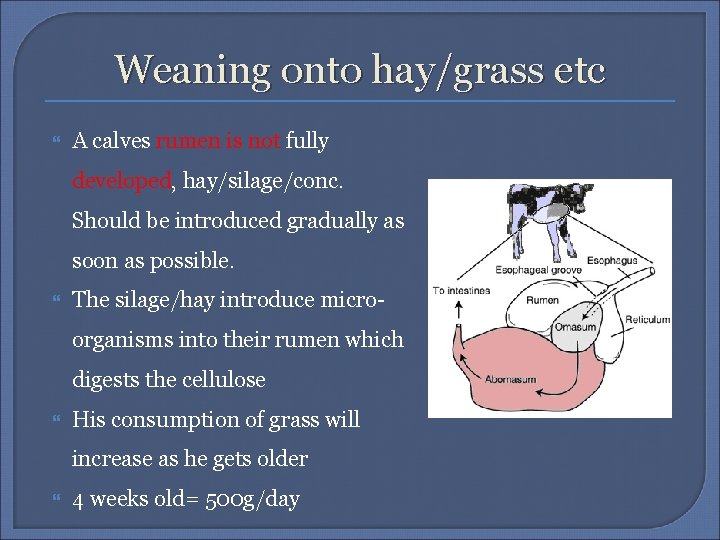 Weaning onto hay/grass etc

A calves rumen is not fully developed, hay/silage/conc. Should be introduced gradually as soon as possible.

The silage/hay introduce micro-organisms into their rumen which digests the cellulose

His consumption of grass will increase as he gets older

4 weeks old= 500g/day

Esophagus
Esophageal groove
To intestines
Rumen
Omasum
Reticulum
Abomasum